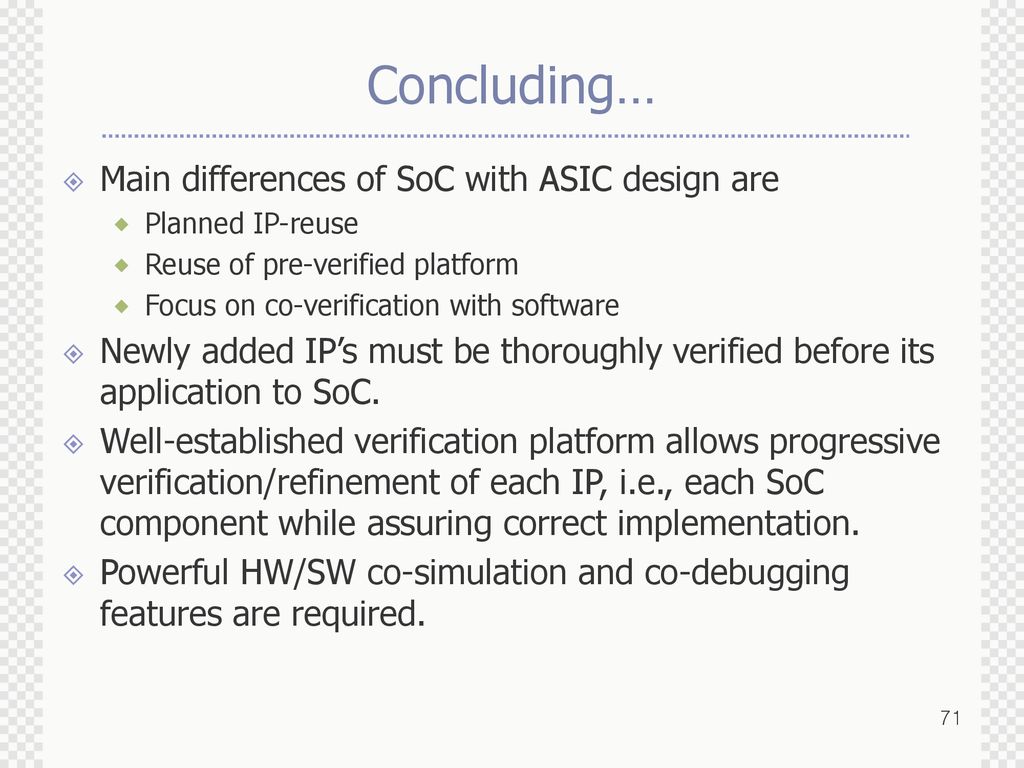 Concluding…

Main differences of SoC with ASIC design are

Planned IP-reuse

Reuse of pre-verified platform

Focus on co-verification with software

Newly added IP’s must be thoroughly verified before its application to SoC.

Well-established verification platform allows progressive verification/refinement of each IP, i.e., each SoC component while assuring correct implementation.

Powerful HW/SW co-simulation and co-debugging features are required.

71